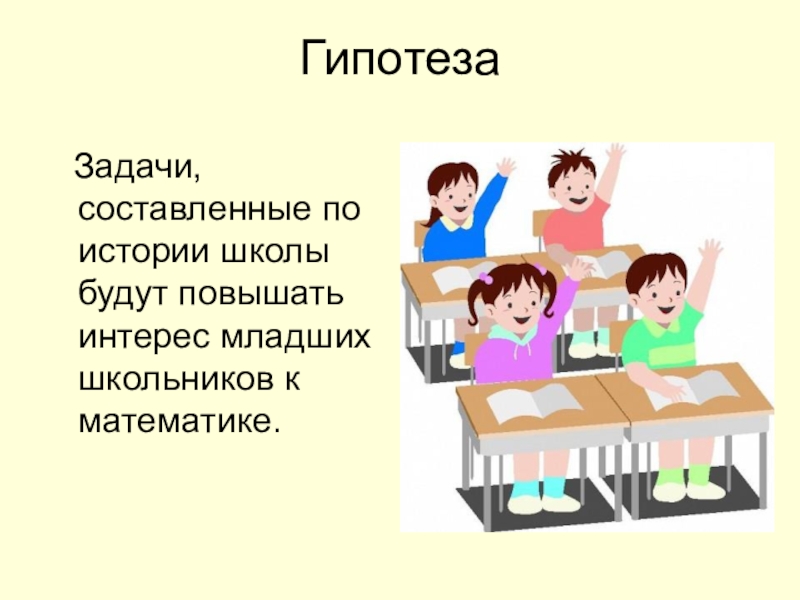 Гипотеза

Задачи, составленные по истории школы будут повышать интерес младших школьников к математике.